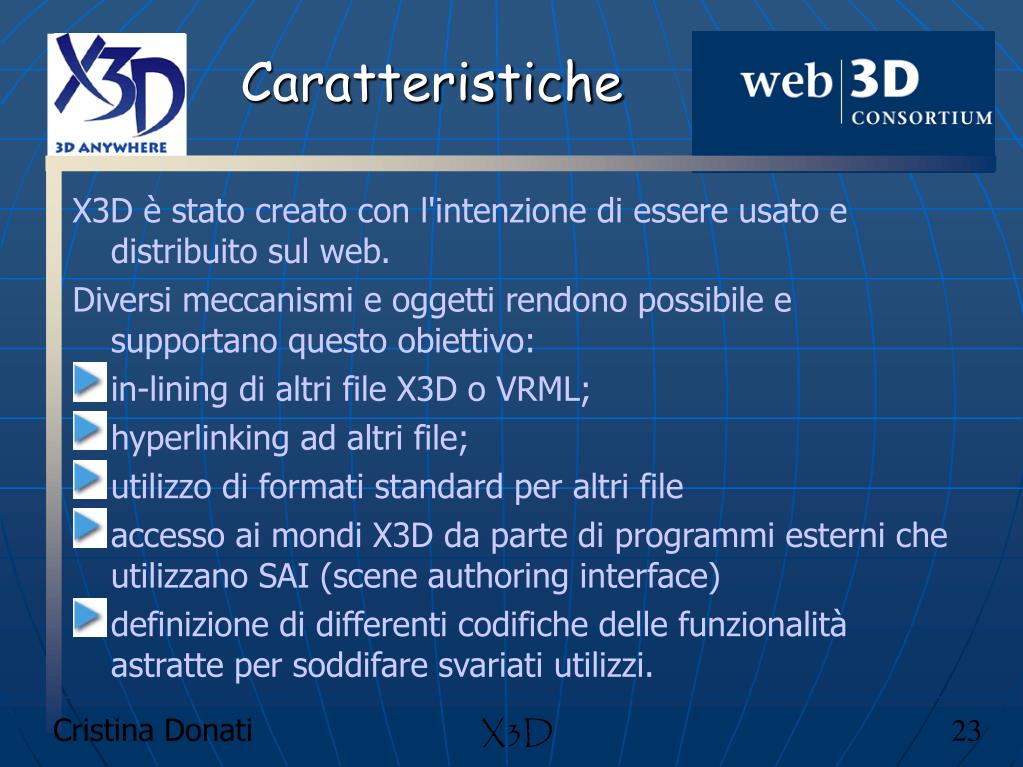 X3D
3D ANYWHERE

Caratteristiche

web 3D CONSORTIUM

X3D è stato creato con l'intenzione di essere usato e distribuito sul web.

Diversi meccanismi e oggetti rendono possibile e supportano questo obiettivo:

in-lining di altri file X3D o VRML;

hyperlinking ad altri file;

utilizzo di formati standard per altri file

accesso ai mondi X3D da parte di programmi esterni che utilizzano SAI (scene authoring interface)

definizione di differenti codifiche delle funzionalità astratte per soddifare svariati utilizzi.

Cristina Donati X3D 23